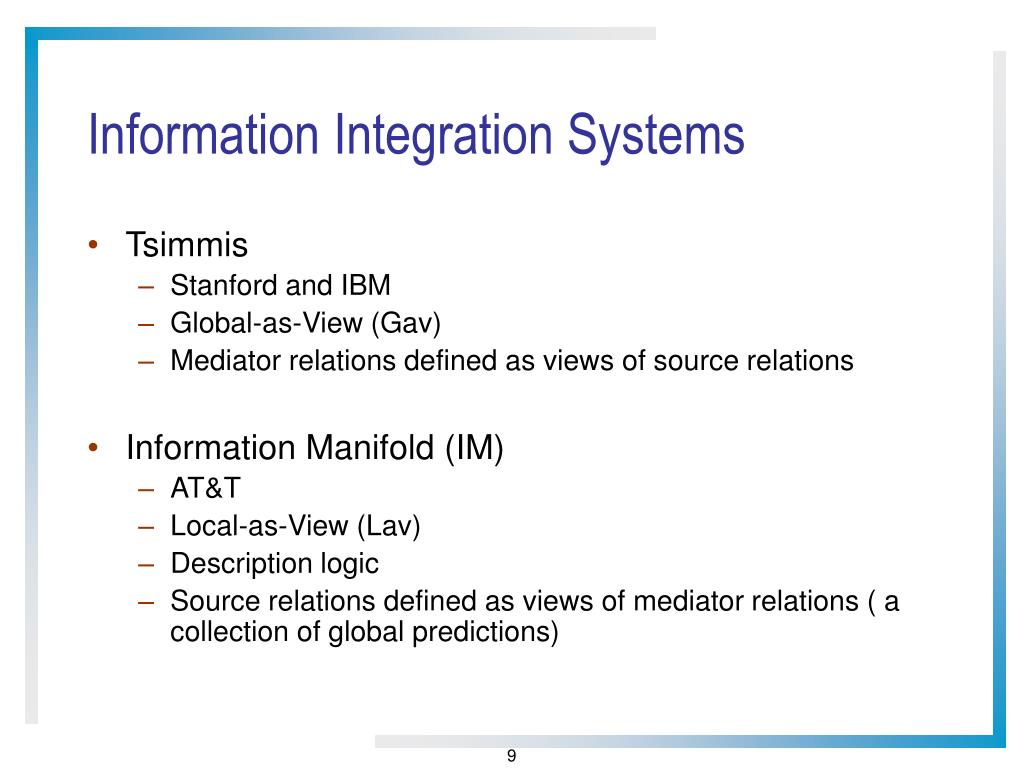 Information Integration Systems

• Tsimmis
– Stanford and IBM
– Global-as-View (Gav)
– Mediator relations defined as views of source relations

• Information Manifold (IM)
– AT&T
– Local-as-View (Lav)
– Description logic
– Source relations defined as views of mediator relations ( a collection of global predictions)

9